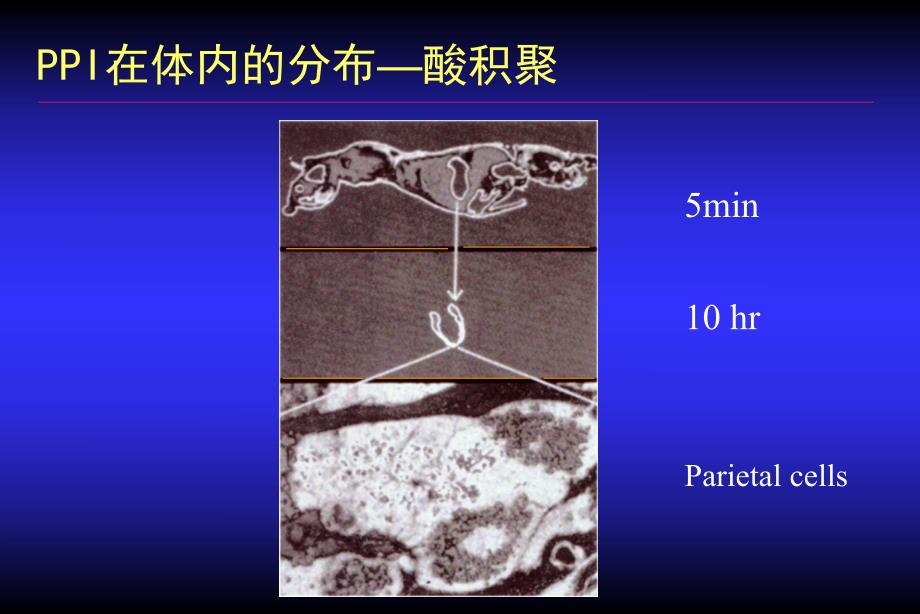 PPI在体内的分布—酸积聚

5min

10 hr

Parietal cells